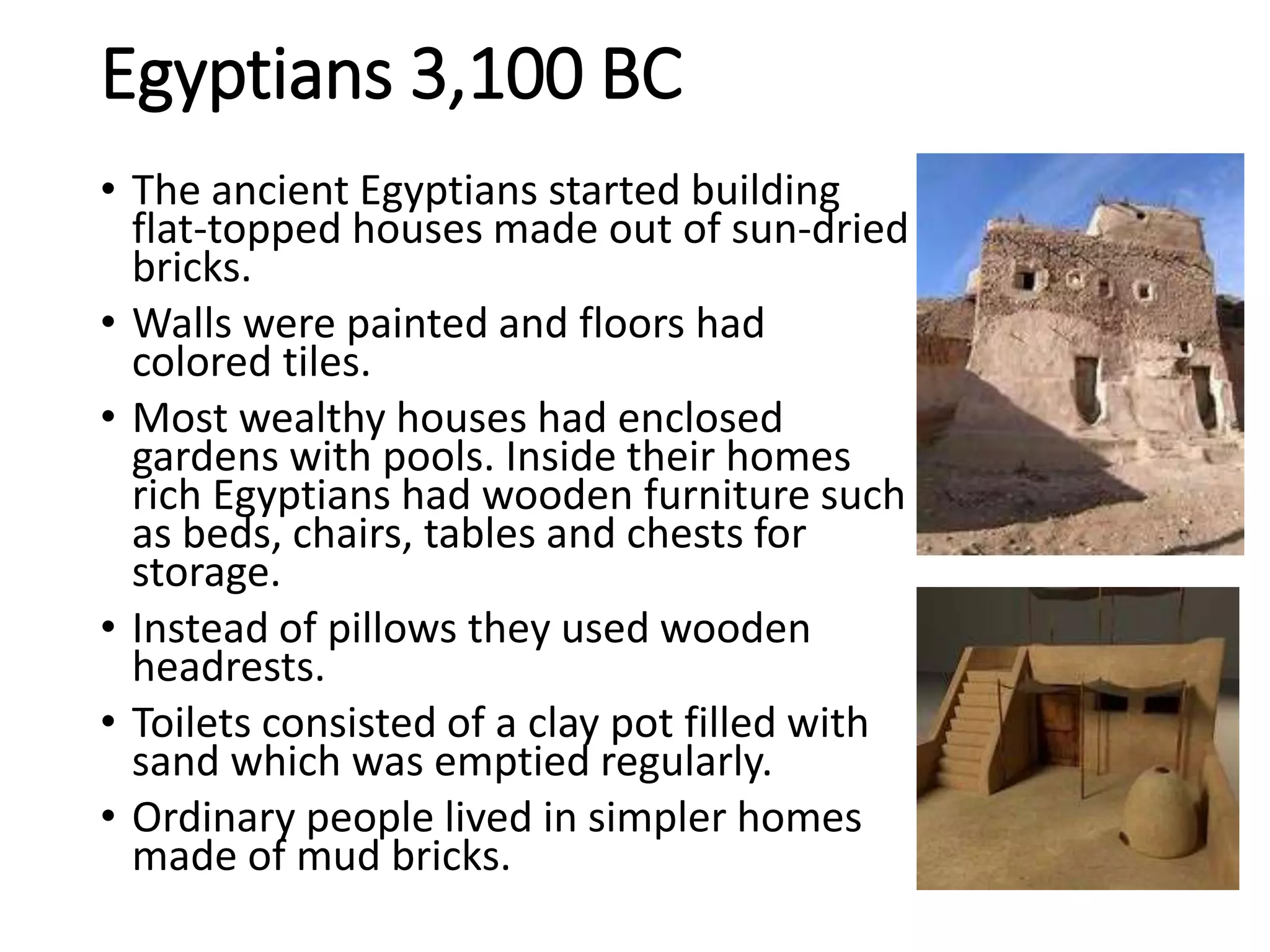 Egyptians 3,100 BC

• The ancient Egyptians started building flat-topped houses made out of sun-dried bricks.
• Walls were painted and floors had colored tiles.
• Most wealthy houses had enclosed gardens with pools. Inside their homes rich Egyptians had wooden furniture such as beds, chairs, tables and chests for storage.
• Instead of pillows they used wooden headrests.
• Toilets consisted of a clay pot filled with sand which was emptied regularly.
• Ordinary people lived in simpler homes made of mud bricks.